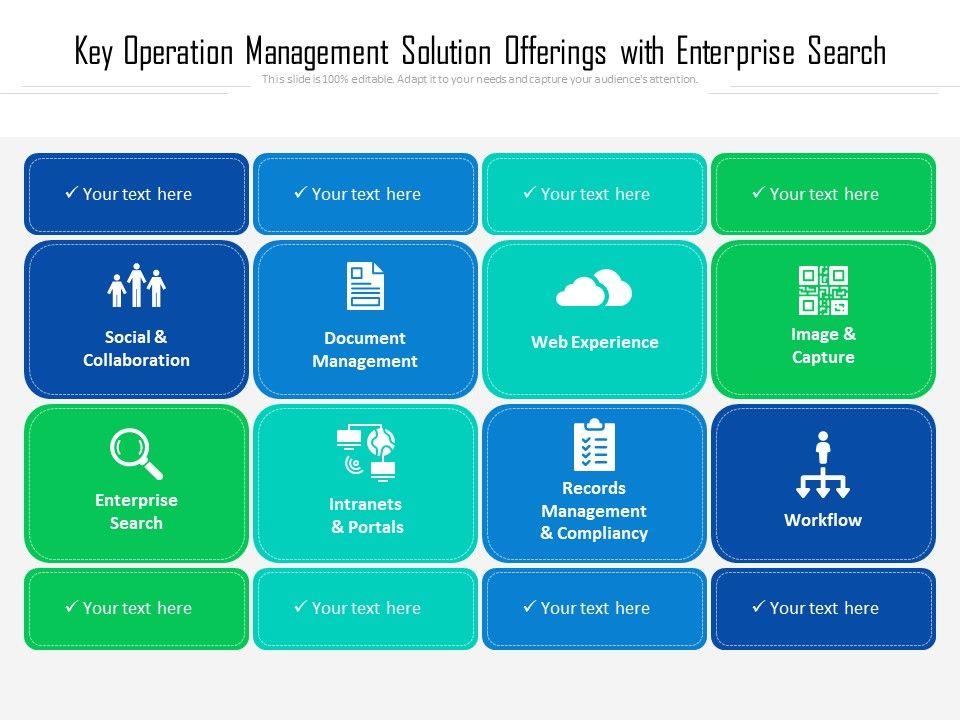 Key Operation Management Solution Offerings with Enterprise Search

This slide is 100% editable. Adapt it to your needs and capture your audience's attention.

✓ Your text here

✓ Your text here

✓ Your text here

✓ Your text here

Social & Collaboration

Document Management

Web Experience

Image & Capture

Enterprise Search

Intranets & Portals

Records Management & Compliancy

Workflow

✓ Your text here

✓ Your text here

✓ Your text here

✓ Your text here